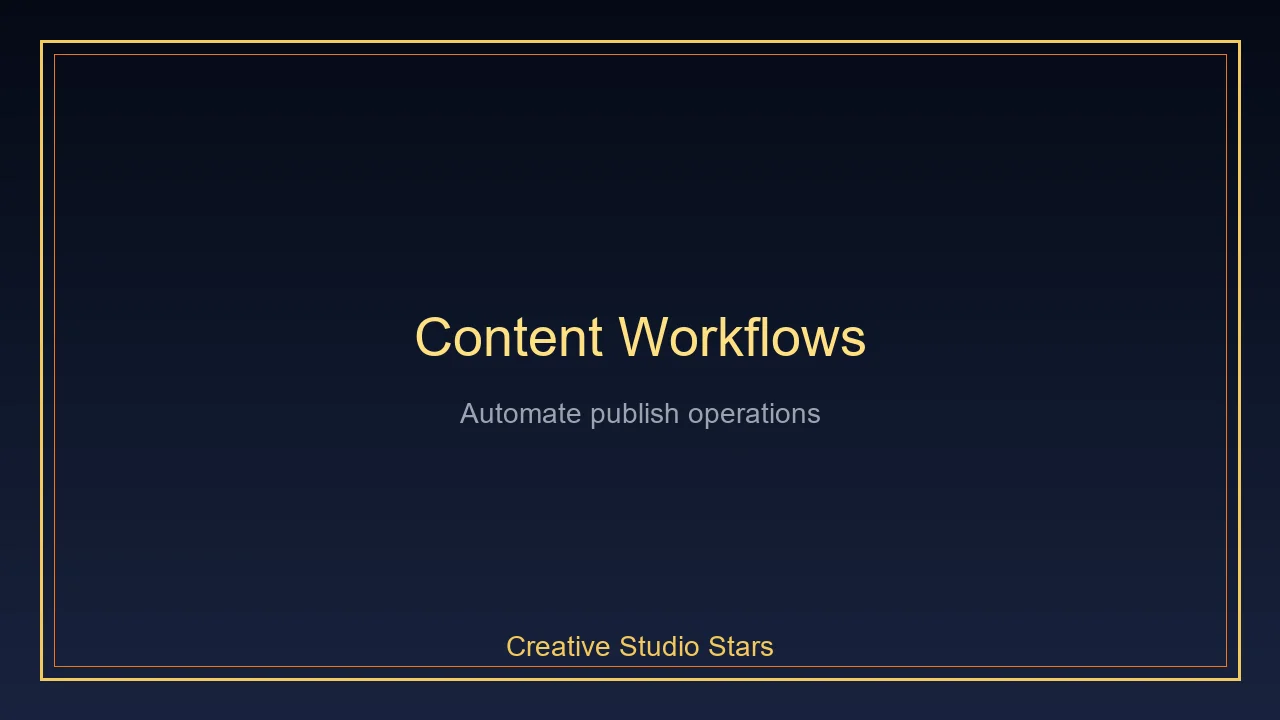 Content Workflows

Automate publish operations

Creative Studio Stars